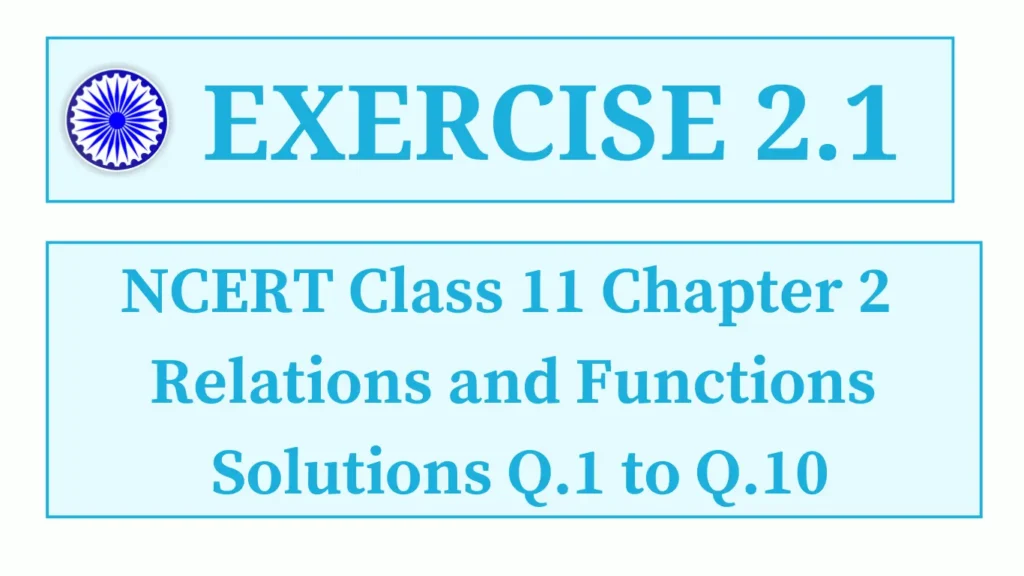 EXERCISE 2.1

NCERT Class 11 Chapter 2
Relations and Functions
Solutions Q.1 to Q.10